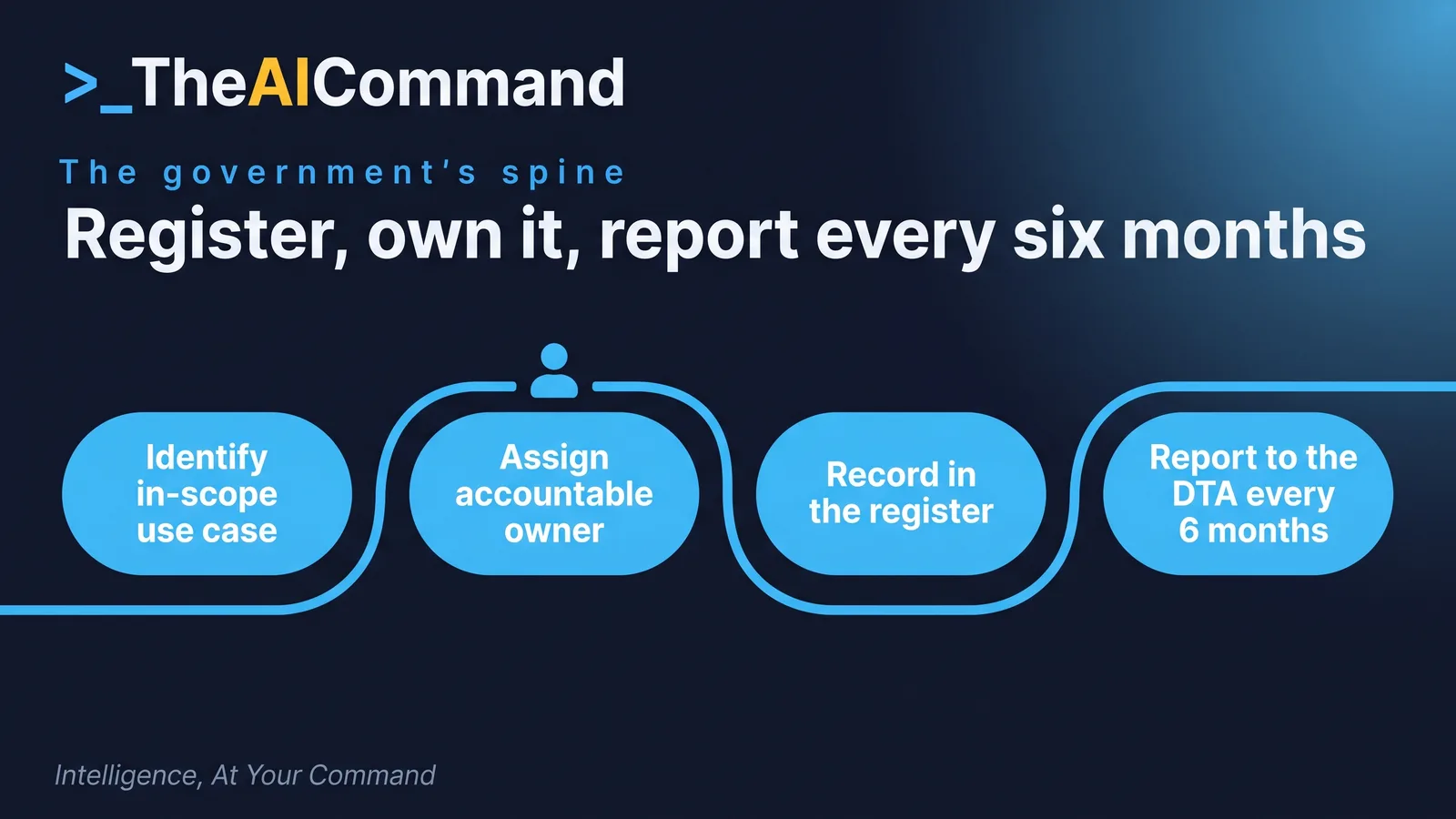 >_TheAICommand

The government's spine

Register, own it, report every six months

Identify in-scope use case

Assign accountable owner

Record in the register

Report to the DTA every 6 months

Intelligence, At Your Command